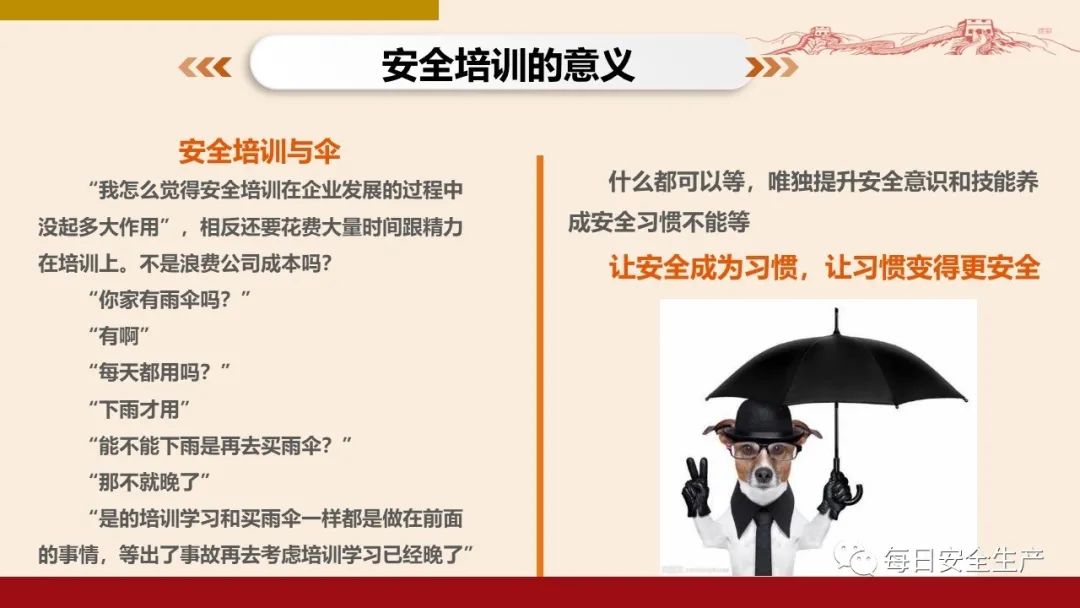 安全培训的意义

安全培训与伞

“我怎么觉得安全培训在企业发展的过程中没起多大作用”，相反还要花费大量时间跟精力在培训上。不是浪费公司成本吗？

“你家有雨伞吗？”

“有啊”

“每天都用吗？”

“下雨才用”

“能不能下雨是再去买雨伞？”

“那不就晚了”

“是的培训学习和买雨伞一样都是做在前面的事情，等出了事故再去考虑培训学习已经晚了”

什么都可以等，唯独提升安全意识和技能养成安全习惯不能等

让安全成为习惯，让习惯变得更安全

每日安全生产